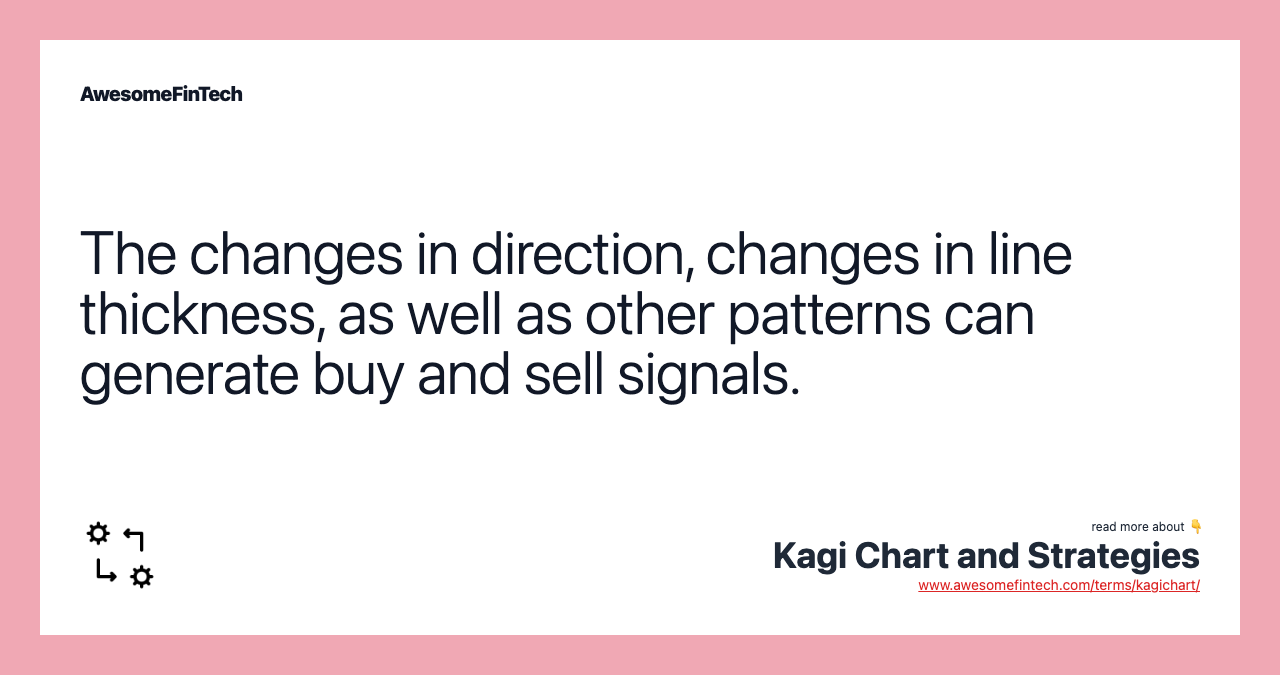 AwesomeFinTech

The changes in direction, changes in line thickness, as well as other patterns can generate buy and sell signals.

read more about 👇
Kagi Chart and Strategies
www.awesomefintech.com/terms/kagichart/